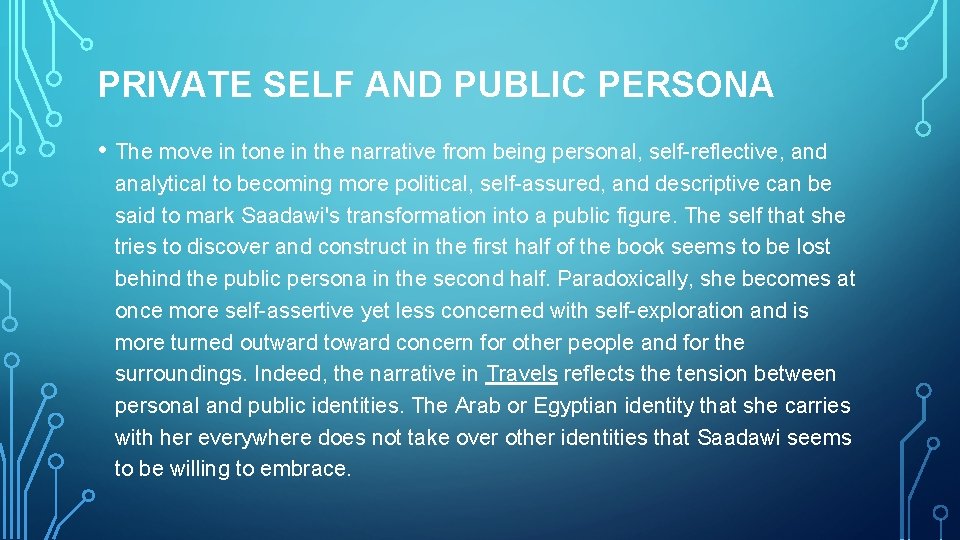 PRIVATE SELF AND PUBLIC PERSONA

• The move in tone in the narrative from being personal, self-reflective, and analytical to becoming more political, self-assured, and descriptive can be said to mark Saadawi's transformation into a public figure. The self that she tries to discover and construct in the first half of the book seems to be lost behind the public persona in the second half. Paradoxically, she becomes at once more self-assertive yet less concerned with self-exploration and is more turned outward toward concern for other people and for the surroundings. Indeed, the narrative in Travels reflects the tension between personal and public identities. The Arab or Egyptian identity that she carries with her everywhere does not take over other identities that Saadawi seems to be willing to embrace.